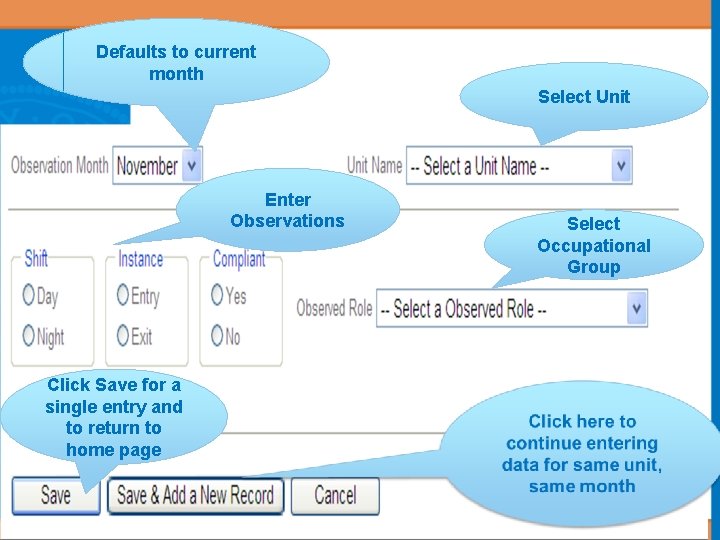 Defaults to current month

Select Unit

Observation Month November

Unit Name -- Select a Unit Name --

Enter Observations

Select Occupational Group

Shift
Day
Night

Instance
Entry
Exit

Compliant
Yes
No

Observed Role -- Select a Observed Role --

Click Save for a single entry and to return to home page

Click here to continue entering data for same unit, same month

Save

Save & Add a New Record

Cancel